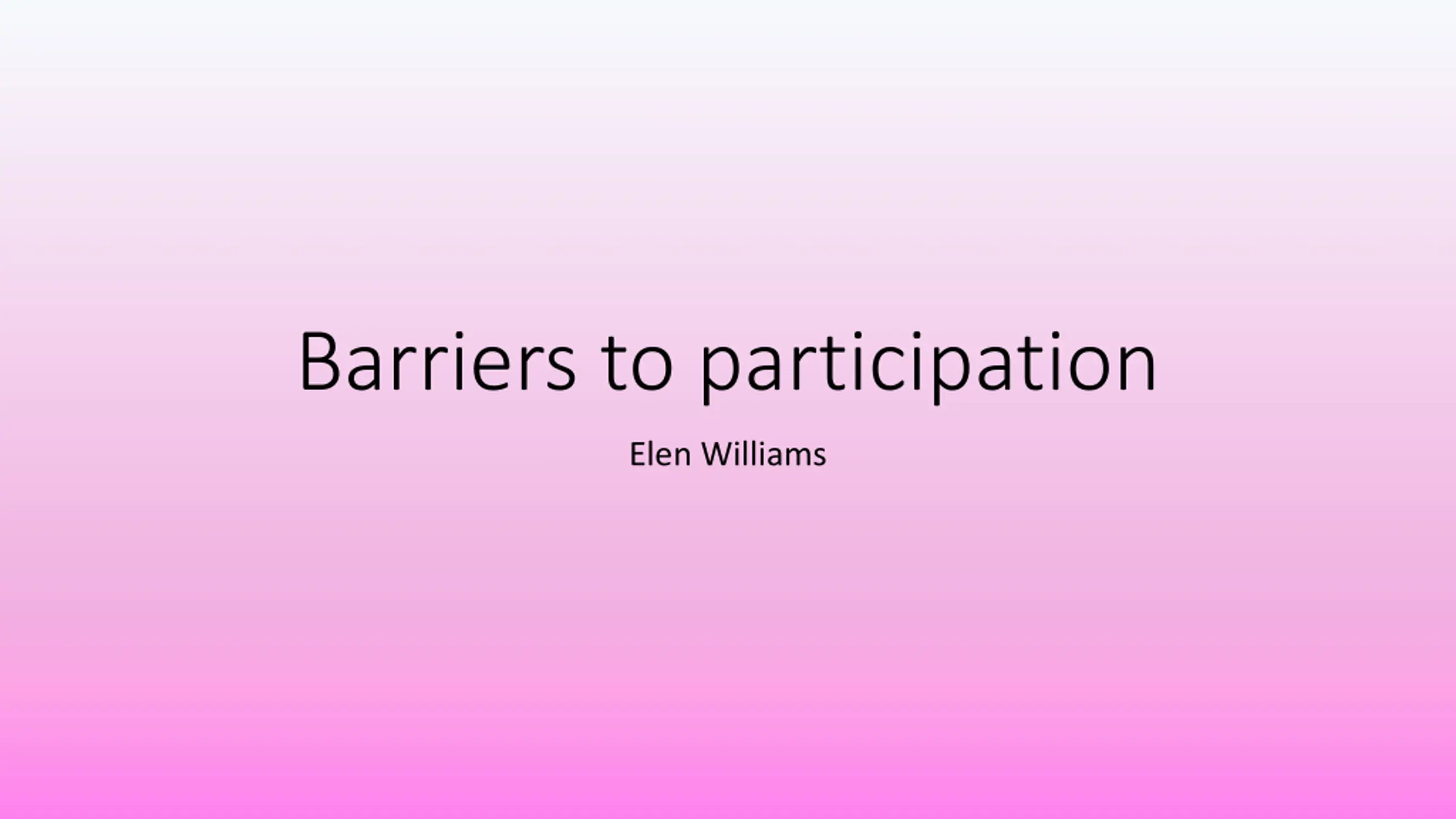 Barriers to participation

Elen Williams